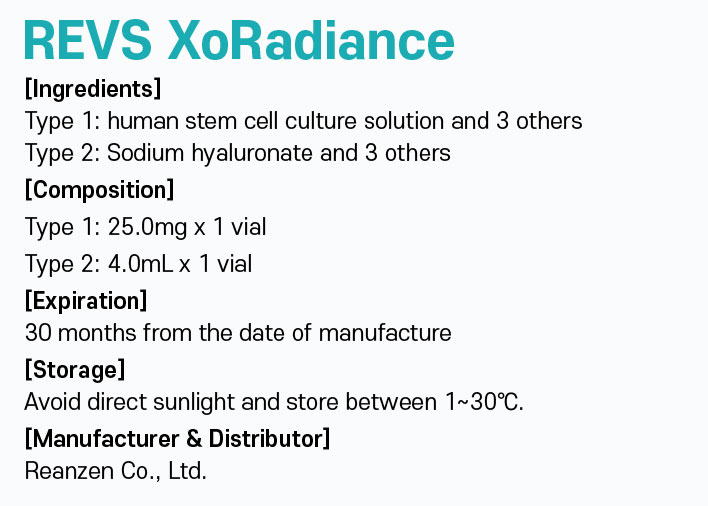 REVS XoRadiance

[Ingredients]
Type 1: human stem cell culture solution and 3 others
Type 2: Sodium hyaluronate and 3 others

[Composition]
Type 1: 25.0mg x 1 vial
Type 2: 4.0mL x 1 vial

[Expiration]
30 months from the date of manufacture

[Storage]
Avoid direct sunlight and store between 1~30℃.

[Manufacturer & Distributor]
Reanzen Co., Ltd.